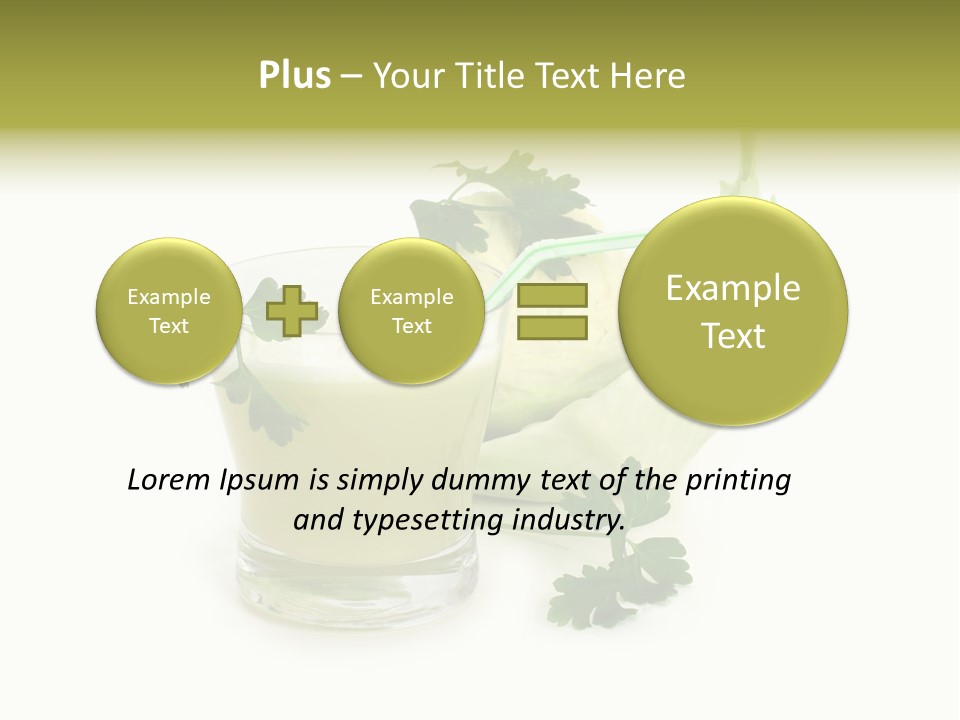 Plus – Your Title Text Here

Example Text

Example Text

Example Text

Lorem Ipsum is simply dummy text of the printing and typesetting industry.